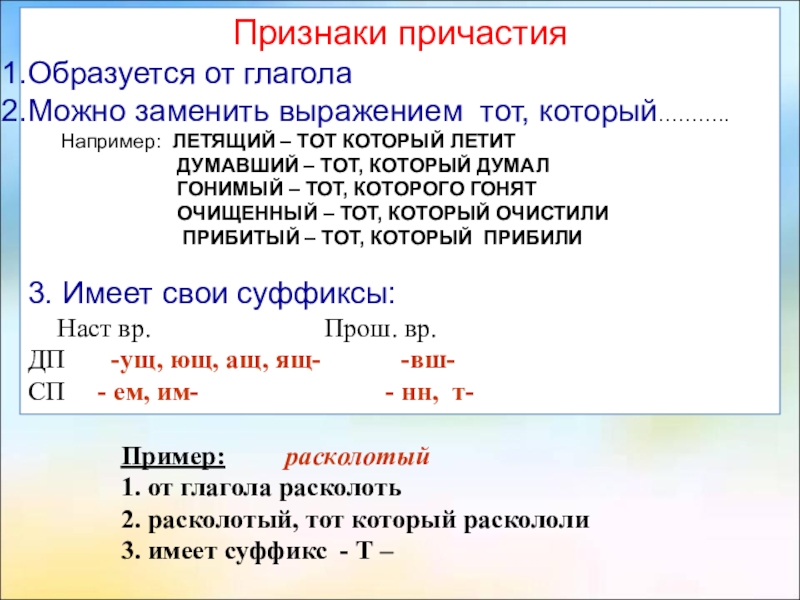 Признаки причастия
1.Образуется от глагола
2.Можно заменить выражением тот, который...........
Например: ЛЕТЯЩИЙ – ТОТ КОТОРЫЙ ЛЕТИТ
ДУМАВШИЙ – ТОТ, КОТОРЫЙ ДУМАЛ
ГОНИМЫЙ – ТОТ, КОТОРОГО ГОНЯТ
ОЧИЩЕННЫЙ – ТОТ, КОТОРЫЙ ОЧИСТИЛИ
ПРИБИТЫЙ – ТОТ, КОТОРЫЙ ПРИБИЛИ

3. Имеет свои суффиксы:

|  | Наст вр. | Прош. вр. |
|---|---|---|
| ДП | -ущ, ющ, ащ, ящ- | -вш- |
| СП | - ем, им- | - нн, т- |

Пример: расколотый
1. от глагола расколоть
2. расколотый, тот который раскололи
3. имеет суффикс - Т –